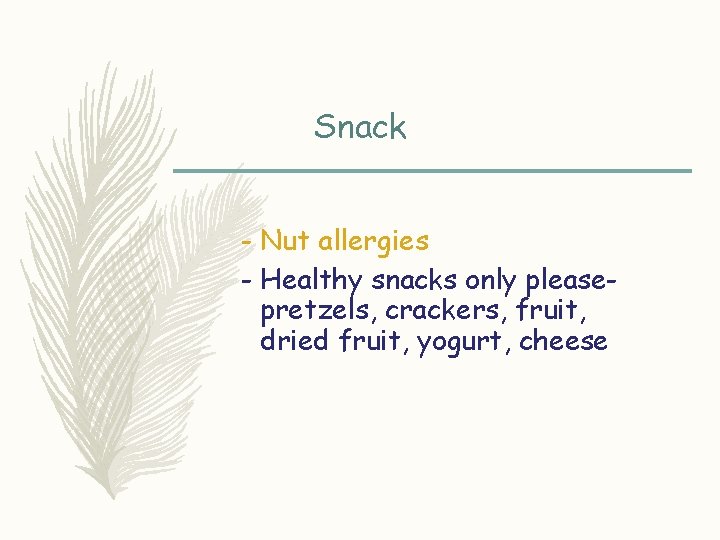 Snack

- Nut allergies
- Healthy snacks only please- pretzels, crackers, fruit, dried fruit, yogurt, cheese